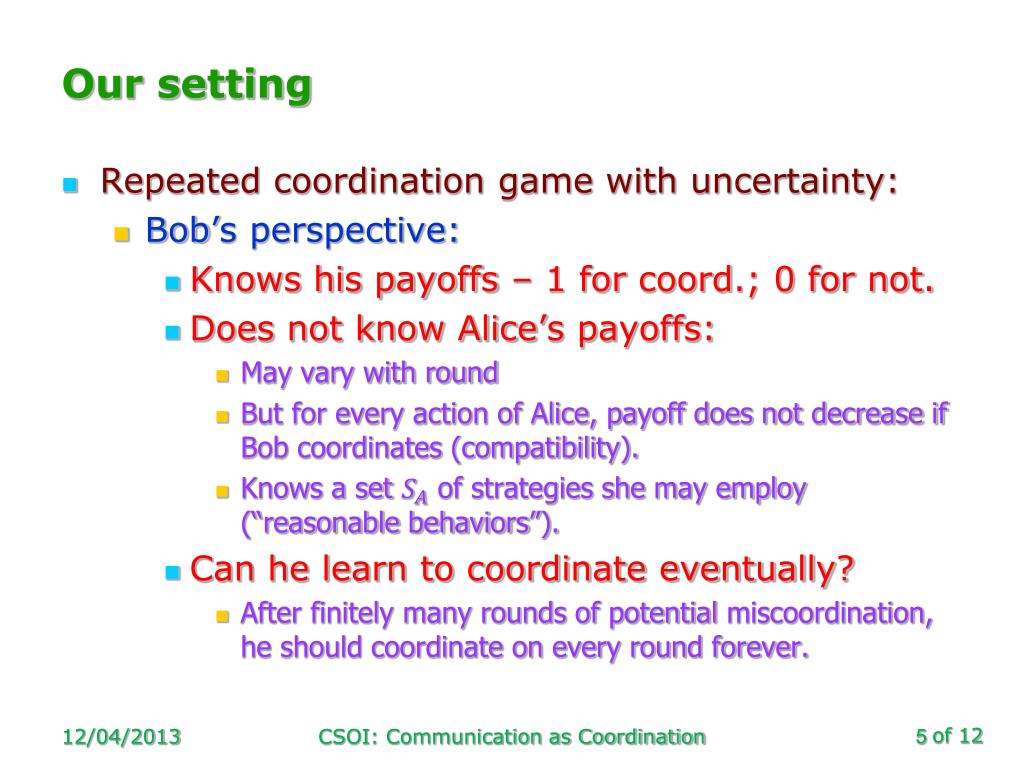 Our setting

Repeated coordination game with uncertainty:

Bob's perspective:

Knows his payoffs – 1 for coord.; 0 for not.

Does not know Alice's payoffs:

May vary with round

But for every action of Alice, payoff does not decrease if Bob coordinates (compatibility).

Knows a set $S_A$ of strategies she may employ ("reasonable behaviors").

Can he learn to coordinate eventually?

After finitely many rounds of potential miscoordination, he should coordinate on every round forever.

12/04/2013

CSOI: Communication as Coordination

5 of 12